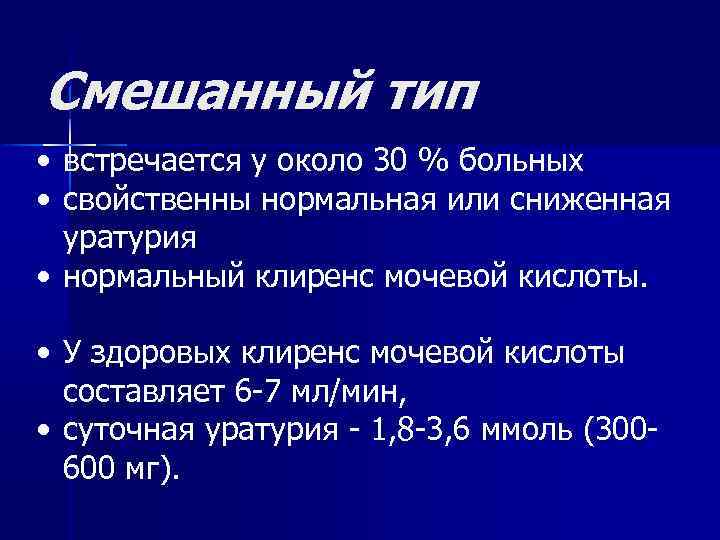 Смешанный тип

• встречается у около 30 % больных
• свойственны нормальная или сниженная уратурия
• нормальный клиренс мочевой кислоты.

• У здоровых клиренс мочевой кислоты составляет 6-7 мл/мин,
• суточная уратурия - 1,8-3,6 ммоль (300-600 мг).